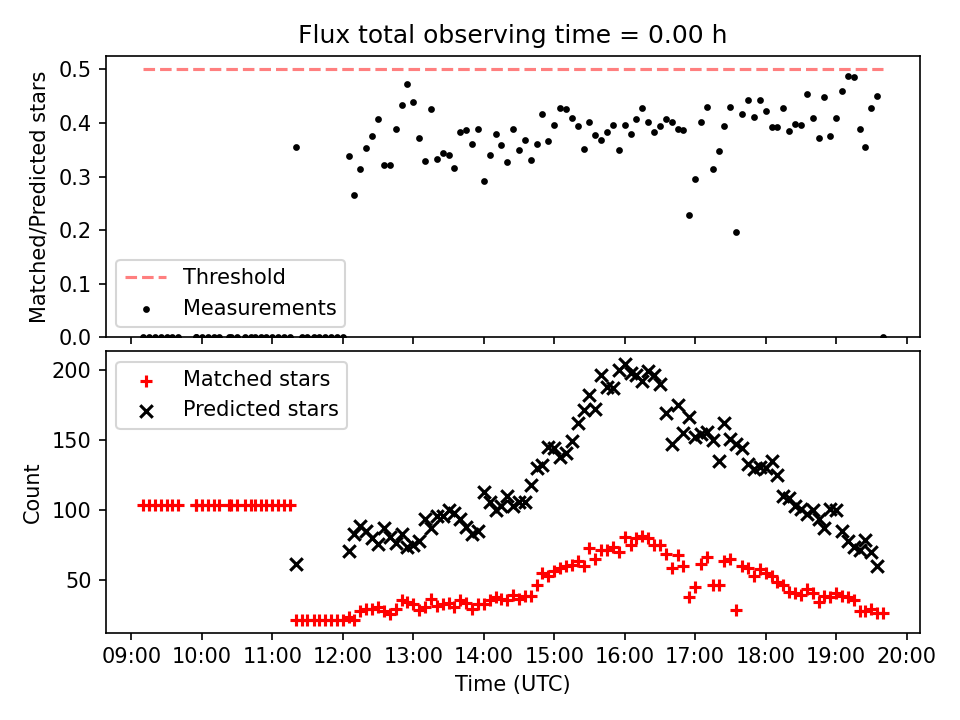 Flux total observing time = 0.00 h

Matched/Predicted stars

0.5
0.4
0.3
0.2
0.1
0.0

Threshold
Measurements

Count

200
150
100
50

Matched stars
Predicted stars

09:00 10:00 11:00 12:00 13:00 14:00 15:00 16:00 17:00 18:00 19:00 20:00

Time (UTC)